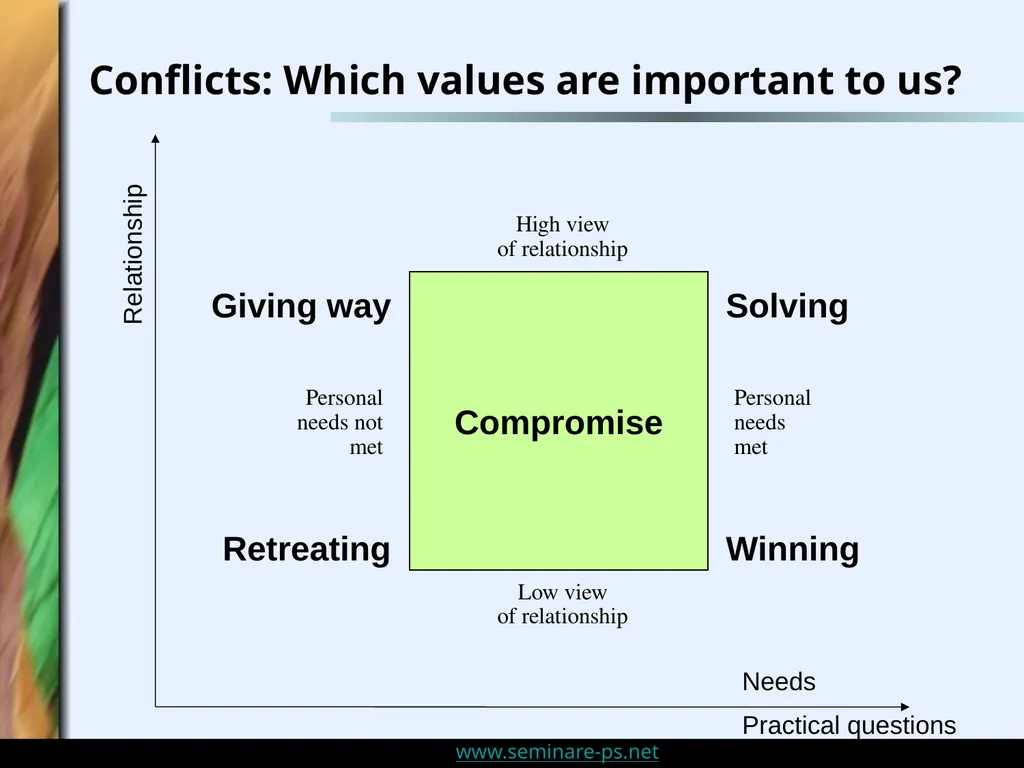 Conflicts: Which values are important to us?

Relationship

High view of relationship

Giving way

Solving

Personal needs not met

Compromise

Personal needs met

Retreating

Winning

Low view of relationship

Needs

Practical questions

www.seminare-ps.net